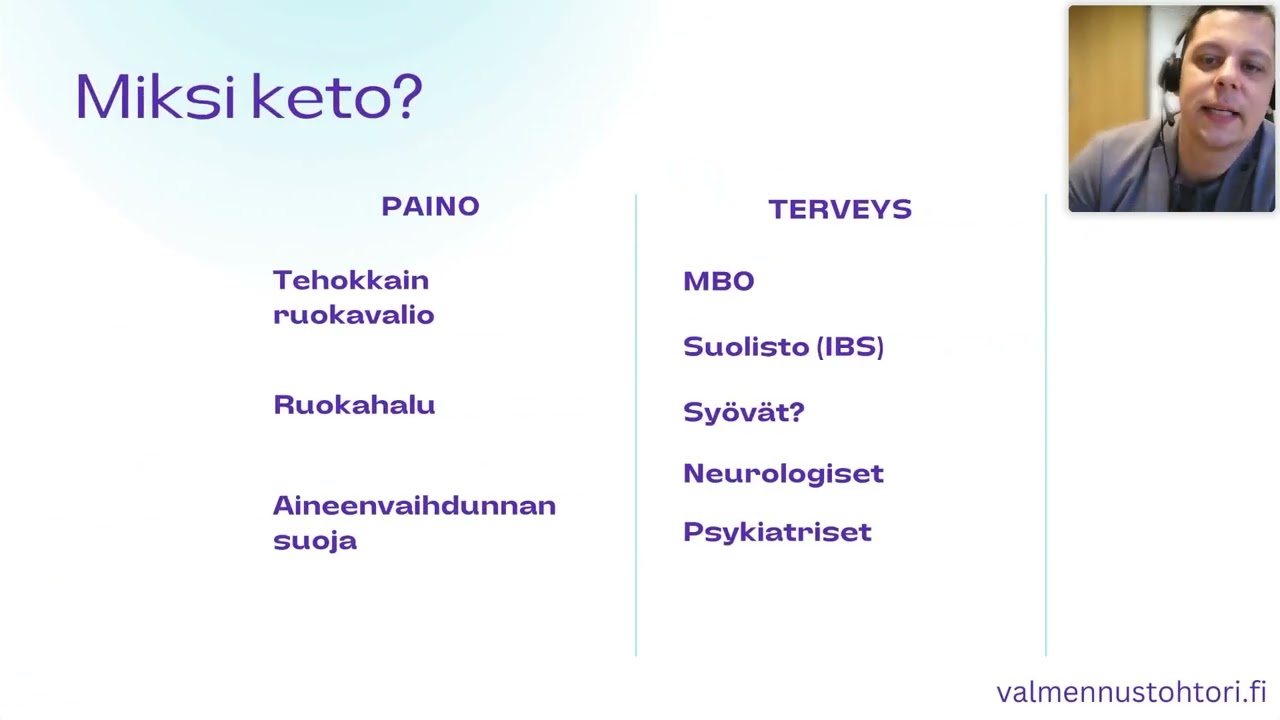 Miksi keto?

PAINO

Tehokkain ruokavalio

Ruokahalu

Aineenvaihdunnan suoja

TERVEYS

MBO

Suolisto (IBS)

Syövät?

Neurologiset

Psykiatriset

valmennustohtori.fi